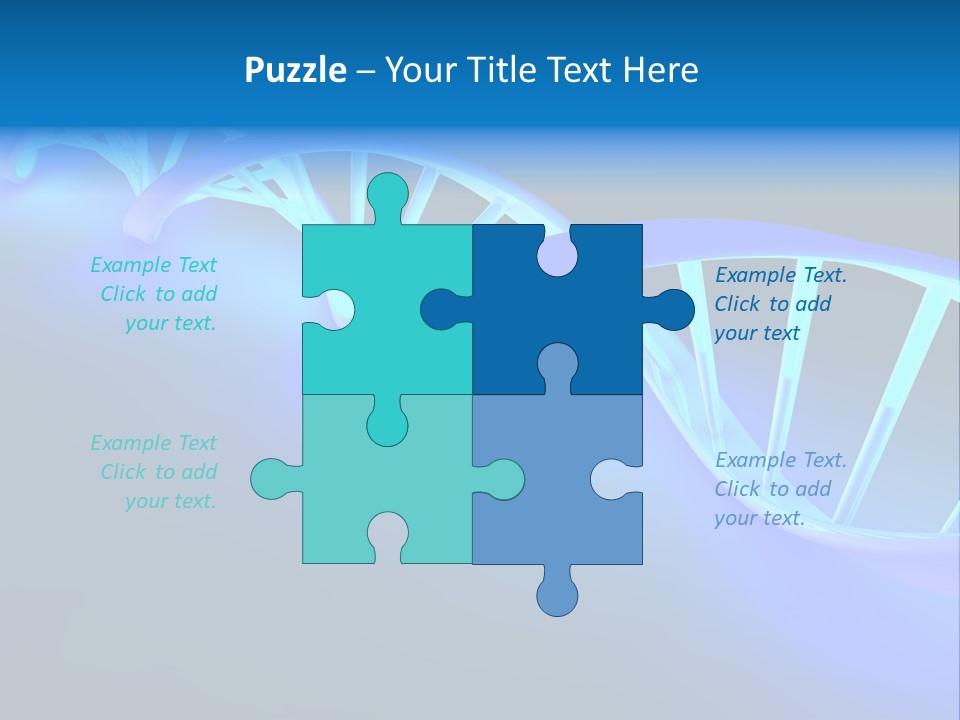 Puzzle – Your Title Text Here

Example Text
Click to add
your text.

Example Text
Click to add
your text.

Example Text.
Click to add
your text

Example Text.
Click to add
your text.